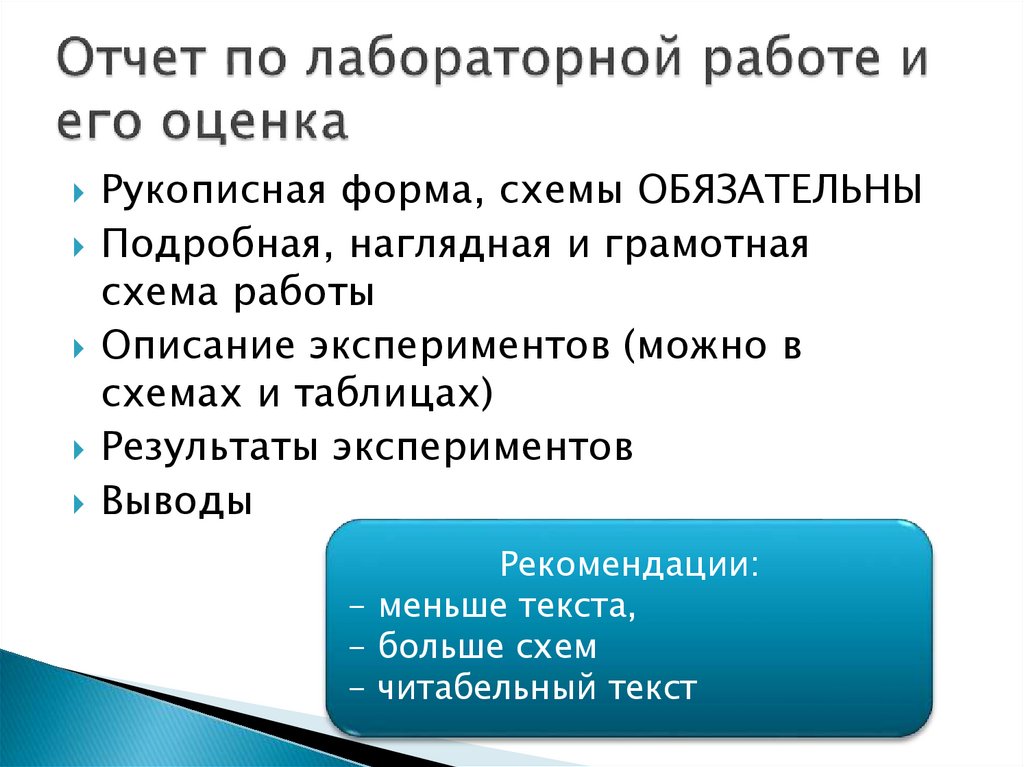 Отчет по лабораторной работе и его оценка

Рукописная форма, схемы ОБЯЗАТЕЛЬНЫ

Подробная, наглядная и грамотная схема работы

Описание экспериментов (можно в схемах и таблицах)

Результаты экспериментов

Выводы

Рекомендации:
- меньше текста,
- больше схем
- читабельный текст